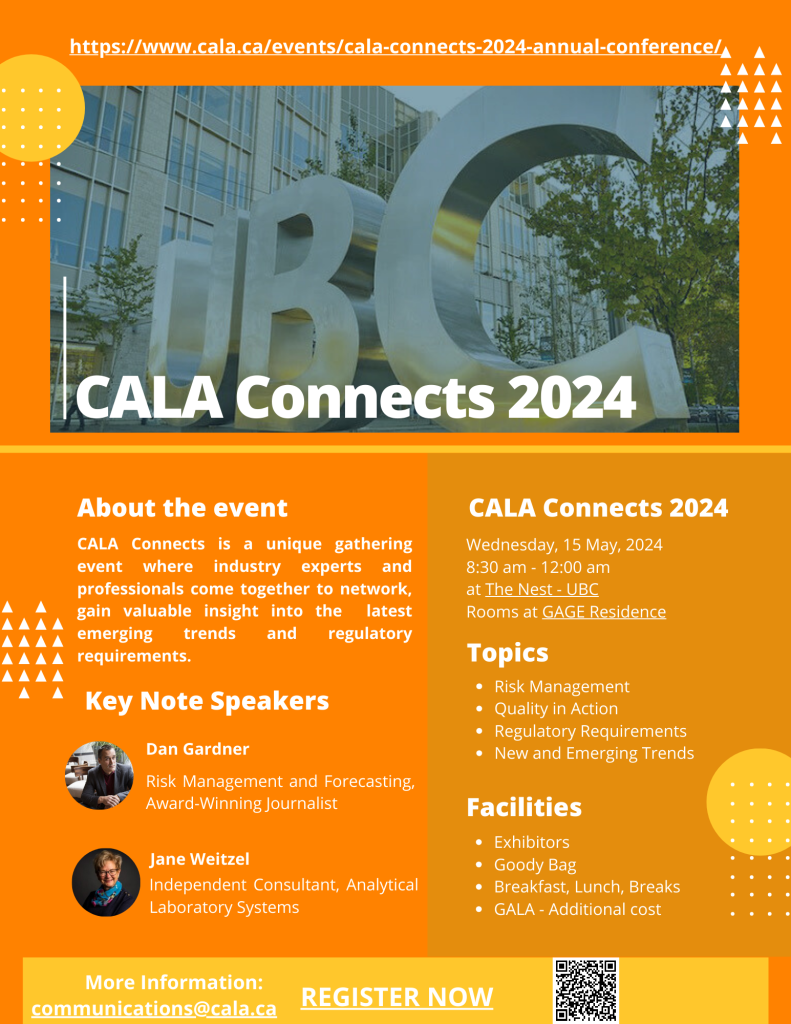 https://www.cala.ca/events/cala-connects-2024-annual-conference/

UBC

CALA Connects 2024

About the event

CALA Connects is a unique gathering event where industry experts and professionals come together to network, gain valuable insight into the latest emerging trends and regulatory requirements.

Key Note Speakers

Dan Gardner
Risk Management and Forecasting, Award-Winning Journalist

Jane Weitzel
Independent Consultant, Analytical Laboratory Systems

CALA Connects 2024

Wednesday, 15 May, 2024
8:30 am - 12:00 am
at The Nest - UBC
Rooms at GAGE Residence

Topics

- Risk Management
- Quality in Action
- Regulatory Requirements
- New and Emerging Trends

Facilities

- Exhibitors
- Goody Bag
- Breakfast, Lunch, Breaks
- GALA - Additional cost

More Information:
communications@cala.ca

REGISTER NOW